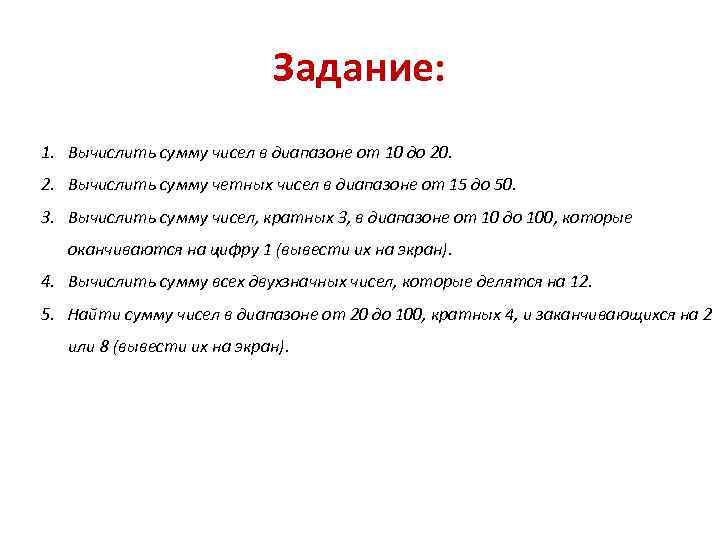 Задание:

1. Вычислить сумму чисел в диапазоне от 10 до 20.
2. Вычислить сумму четных чисел в диапазоне от 15 до 50.
3. Вычислить сумму чисел, кратных 3, в диапазоне от 10 до 100, которые оканчиваются на цифру 1 (вывести их на экран).
4. Вычислить сумму всех двухзначных чисел, которые делятся на 12.
5. Найти сумму чисел в диапазоне от 20 до 100, кратных 4, и заканчивающихся на 2 или 8 (вывести их на экран).